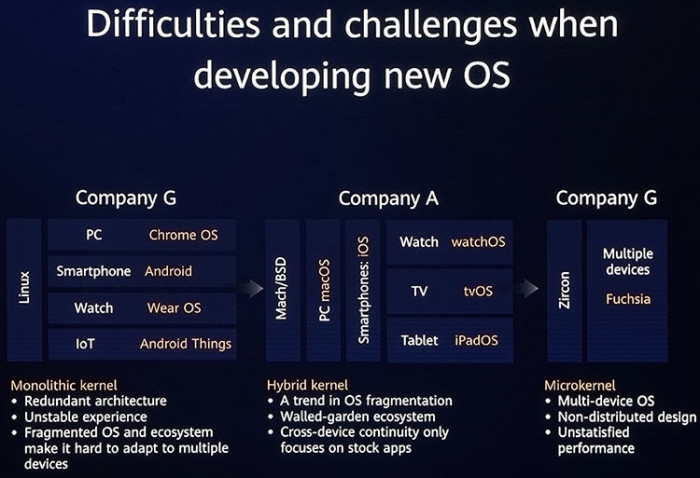 Difficulties and challenges when developing new OS

Company G

Linux

PC Chrome OS

Smartphone Android

Watch Wear OS

IoT Android Things

Monolithic kernel
• Redundant architecture
• Unstable experience
• Fragmented OS and ecosystem make it hard to adapt to multiple devices

Company A

Mach/BSD

PC macOS

Smartphones: iOS

Watch watchOS

TV tvOS

Tablet iPadOS

Hybrid kernel
• A trend in OS fragmentation
• Walled-garden ecosystem
• Cross-device continuity only focuses on stock apps

Company G

Zircon

Multiple devices

Fuchsia

Microkernel
• Multi-device OS
• Non-distributed design
• Unstatisfied performance